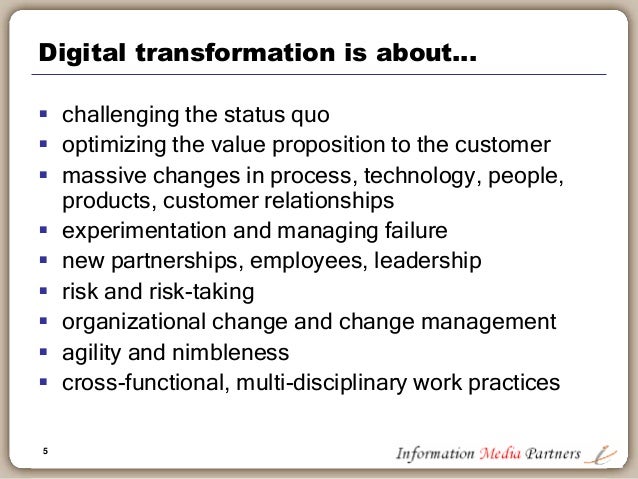 Digital transformation is about...

- challenging the status quo
- optimizing the value proposition to the customer
- massive changes in process, technology, people, products, customer relationships
- experimentation and managing failure
- new partnerships, employees, leadership
- risk and risk-taking
- organizational change and change management
- agility and nimbleness
- cross-functional, multi-disciplinary work practices

5

Information Media Partners